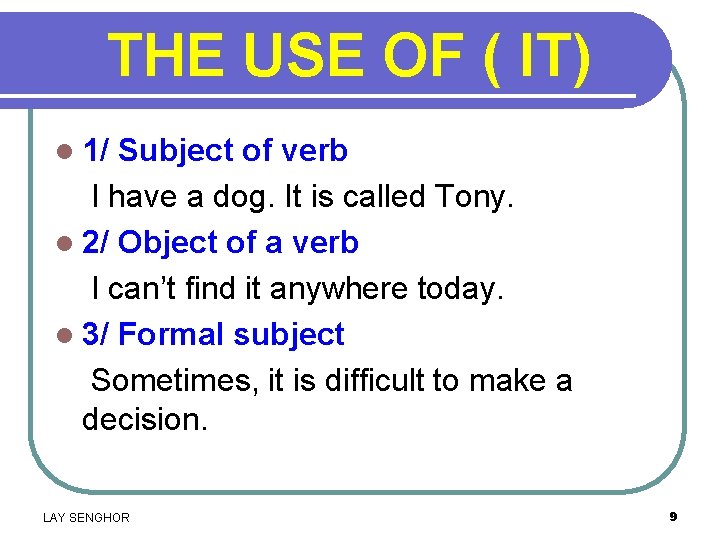 THE USE OF ( IT)

1/ Subject of verb

I have a dog. It is called Tony.

2/ Object of a verb

I can't find it anywhere today.

3/ Formal subject

Sometimes, it is difficult to make a decision.

LAY SENGHOR

9